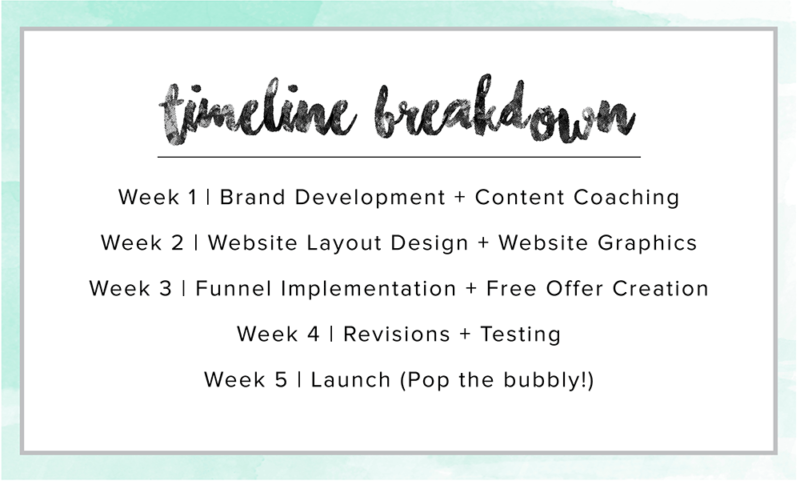 timeline breakdown

Week 1 | Brand Development + Content Coaching

Week 2 | Website Layout Design + Website Graphics

Week 3 | Funnel Implementation + Free Offer Creation

Week 4 | Revisions + Testing

Week 5 | Launch (Pop the bubbly!)